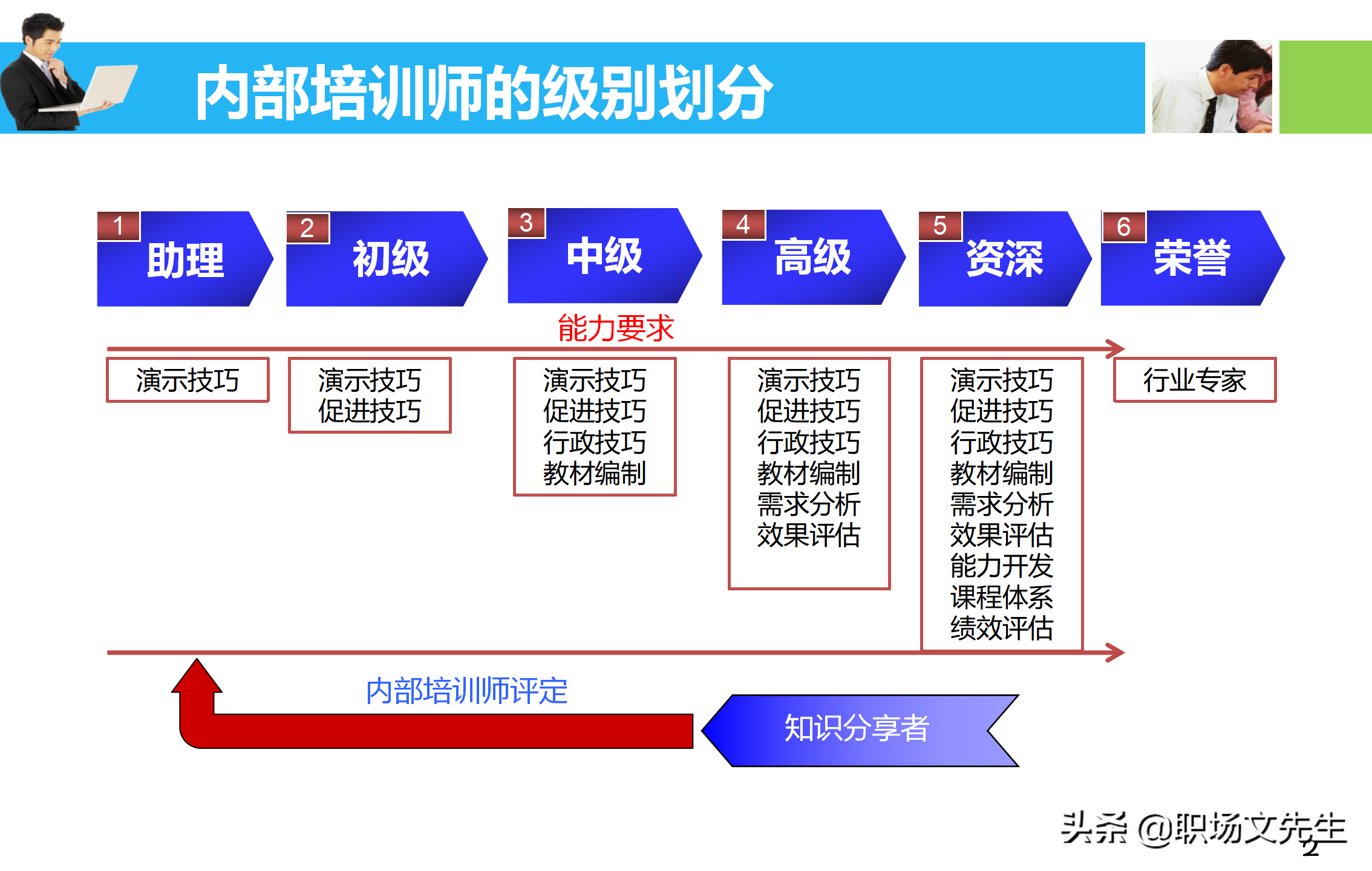 内部培训师的级别划分

1 助理
2 初级
3 中级
4 高级
5 资深
6 荣誉

能力要求

演示技巧

演示技巧
促进技巧

演示技巧
促进技巧
行政技巧
教材编制

演示技巧
促进技巧
行政技巧
教材编制
需求分析
效果评估

演示技巧
促进技巧
行政技巧
教材编制
需求分析
效果评估
能力开发
课程体系
绩效评估

行业专家

内部培训师评定

知识分享者

头条 @职场文先生

2